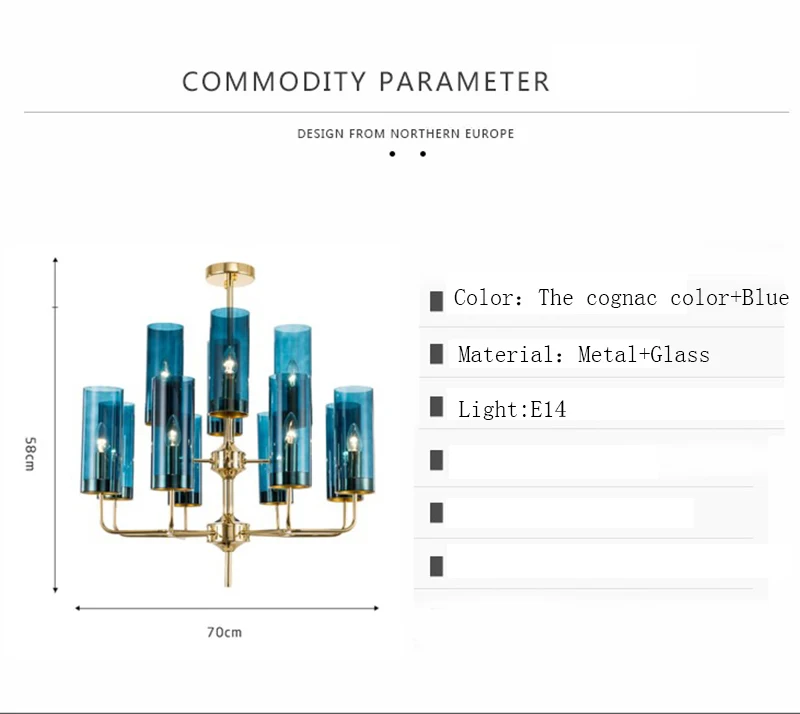 COMMODITY PARAMETER

DESIGN FROM NORTHERN EUROPE

58cm

70cm

Color: The cognac color+Blue

Material: Metal+Glass

Light:E14